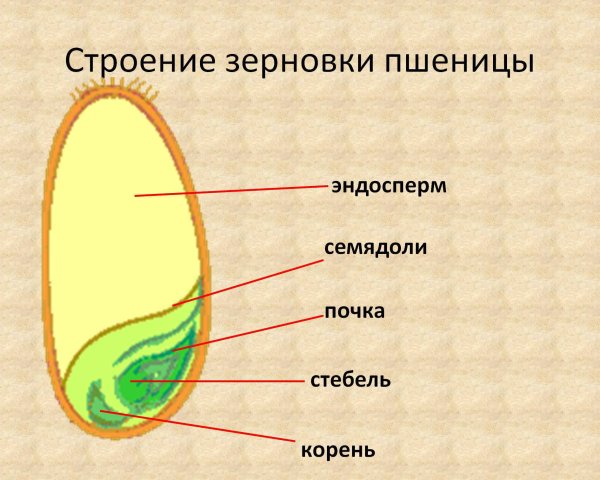 Строение зерновки пшеницы

эндосперм

семядоли

почка

стебель

корень